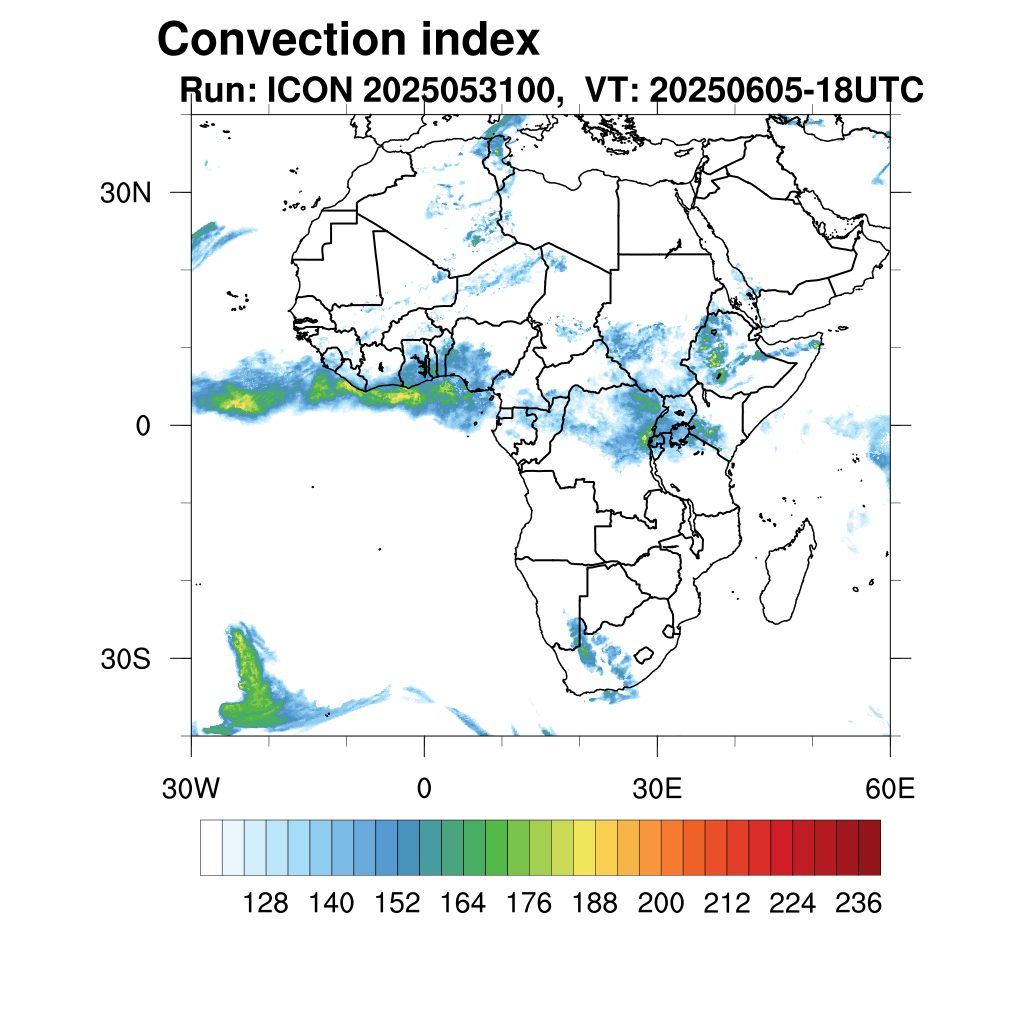 Convection index
Run: ICON 2025053100,  VT: 20250605-18UTC

30N
0
30S

30W
0
30E
60E

128 140 152 164 176 188 200 212 224 236